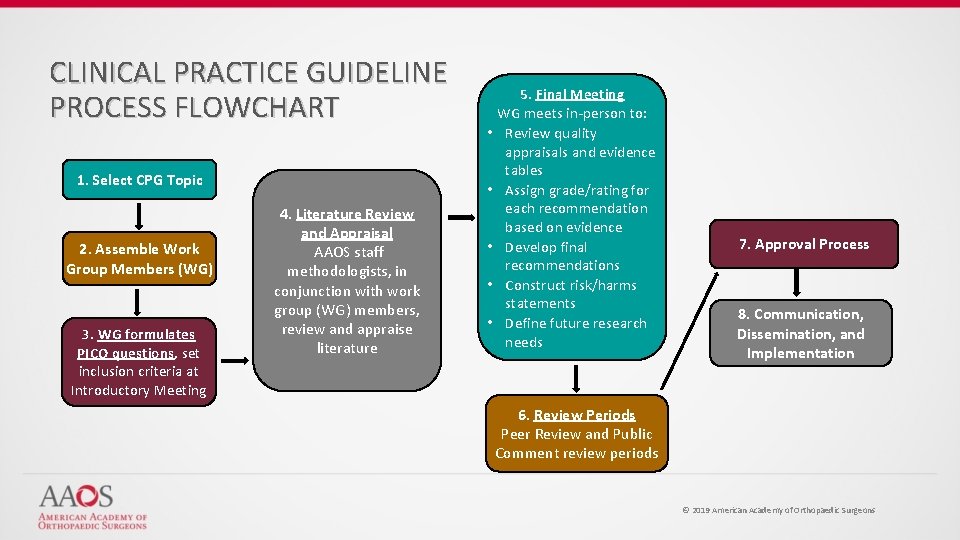 CLINICAL PRACTICE GUIDELINE PROCESS FLOWCHART

1. Select CPG Topic

2. Assemble Work Group Members (WG)

3. WG formulates PICO questions, set inclusion criteria at Introductory Meeting

4. Literature Review and Appraisal
AAOS staff methodologists, in conjunction with work group (WG) members, review and appraise literature

5. Final Meeting
WG meets in-person to:
• Review quality appraisals and evidence tables
• Assign grade/rating for each recommendation based on evidence
• Develop final recommendations
• Construct risk/harms statements
• Define future research needs

6. Review Periods
Peer Review and Public Comment review periods

7. Approval Process

8. Communication, Dissemination, and Implementation

AAOS
AMERICAN ACADEMY OF ORTHOPAEDIC SURGEONS

© 2019 American Academy of Orthopaedic Surgeons